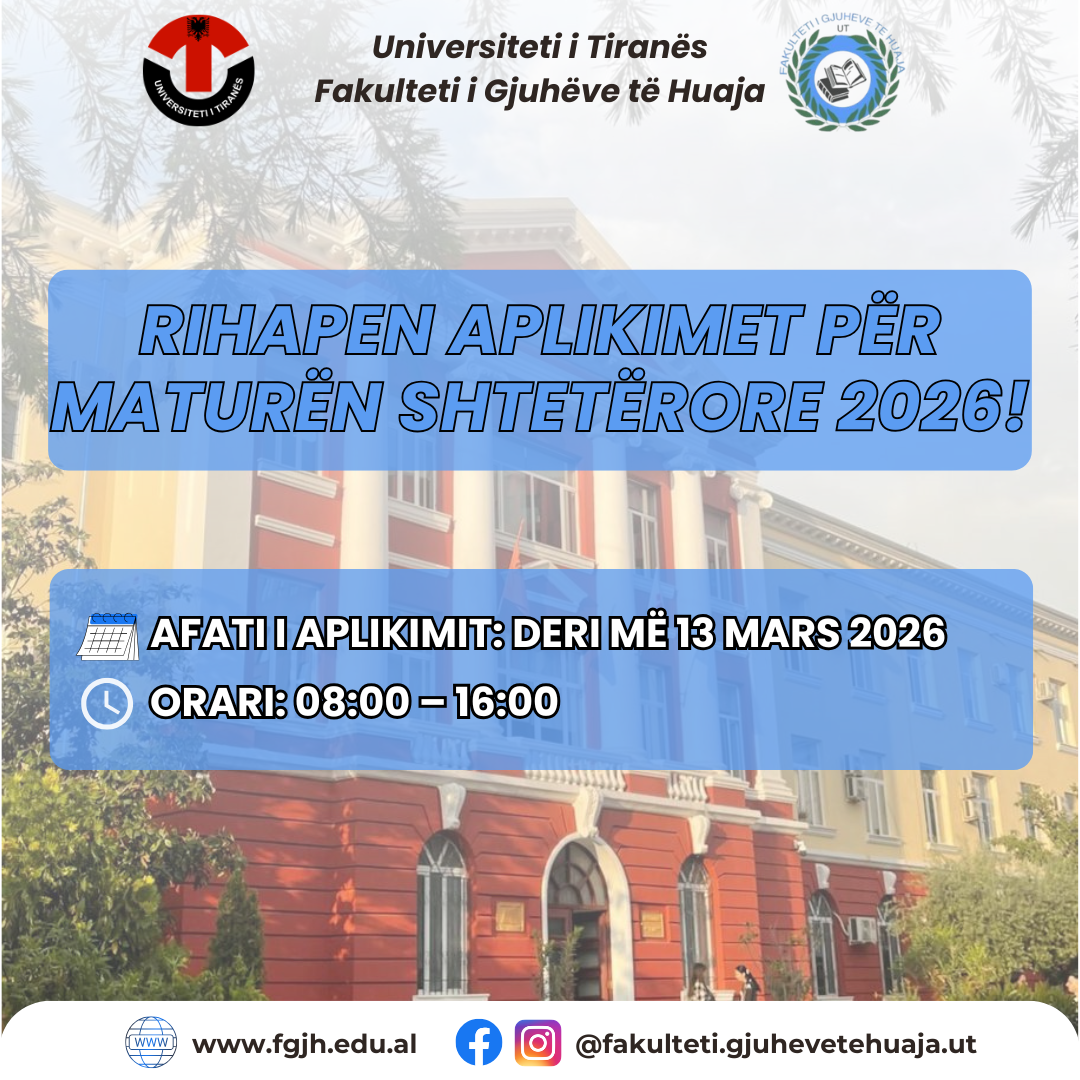 UNIVERSITETI I TIRANËS

Universiteti i Tiranës
Fakulteti i Gjuhëve të Huaja

FAKULTETI I GJUHEVE TE HUAJA
UT

RIHAPEN APLIKIMET PËR MATURËN SHTETËRORE 2026!

AFATI I APLIKIMIT: DERI MË 13 MARS 2026

ORARI: 08:00 – 16:00

WWW
www.fgjh.edu.al

@fakulteti.gjuhevetehuaja.ut